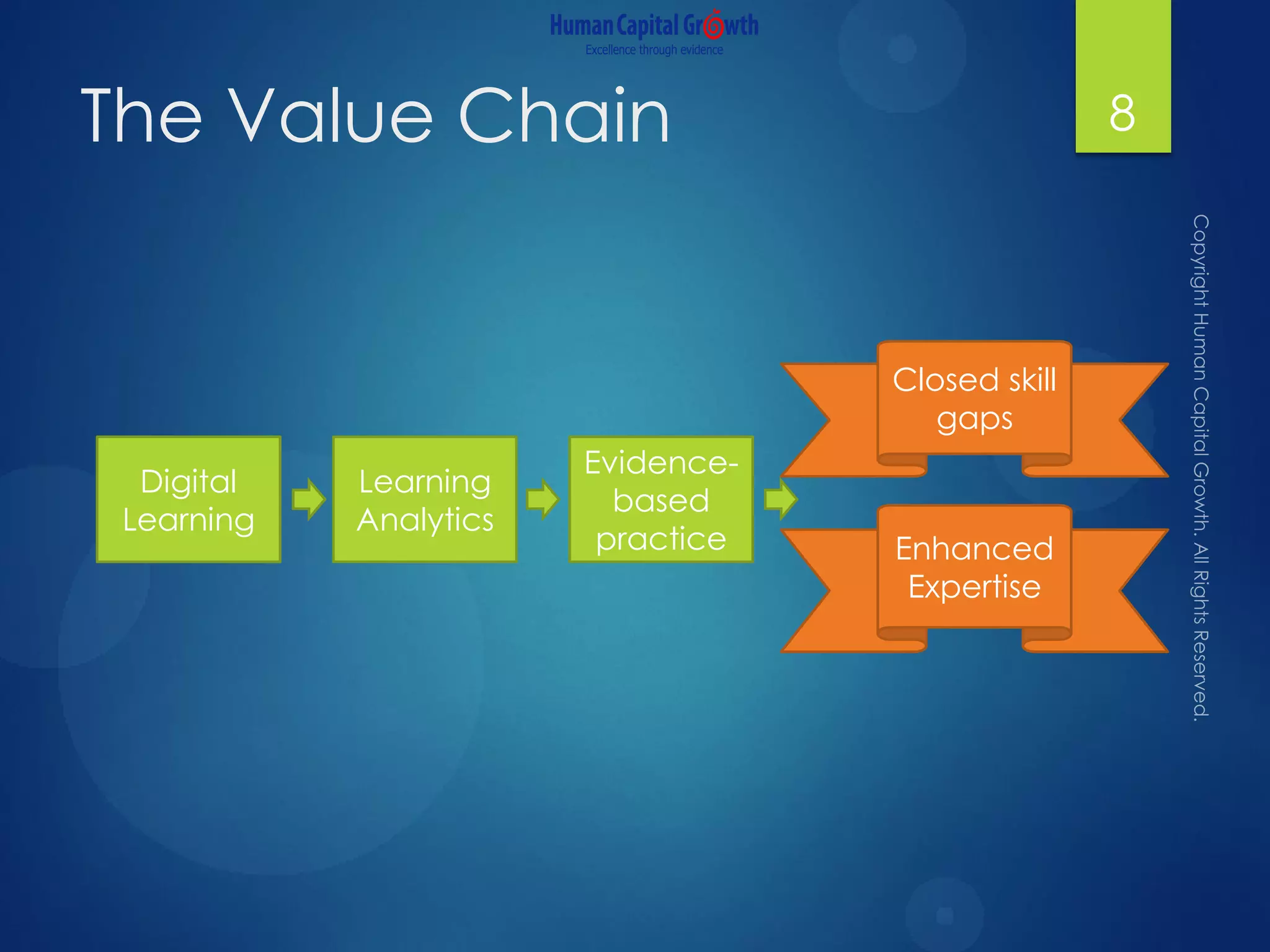 Human Capital Growth
Excellence through evidence

The Value Chain

8

Digital Learning

Learning Analytics

Evidence-based practice

Closed skill gaps

Enhanced Expertise

Copyright Human Capital Growth. All Rights Reserved.